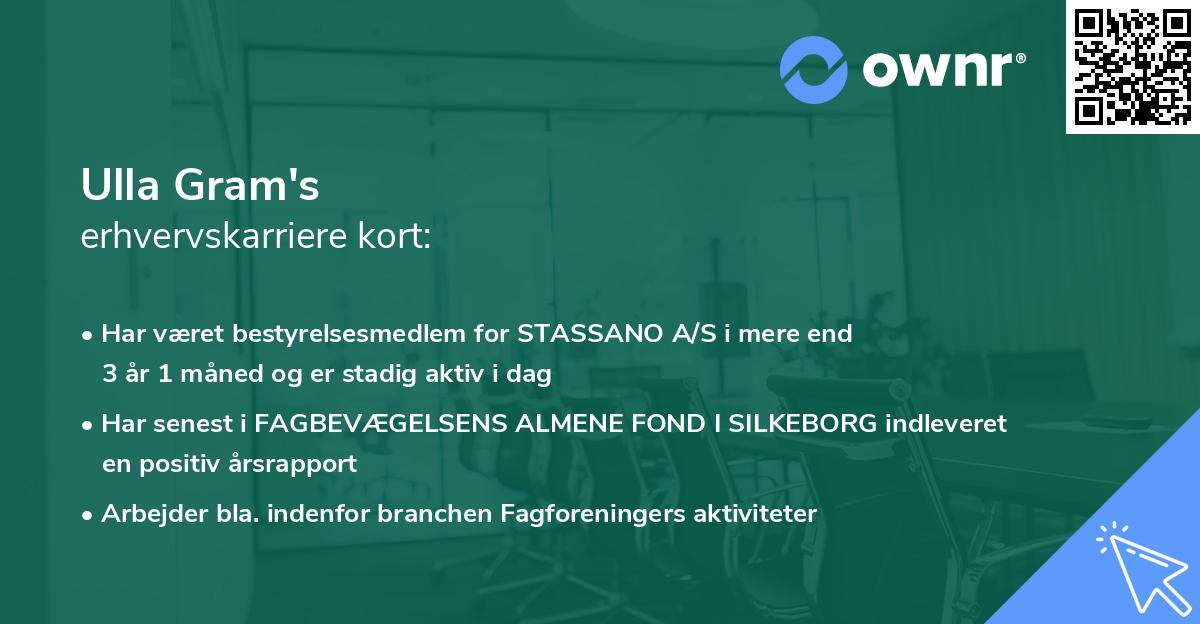 ownr®

Ulla Gram's
erhvervskarriere kort:

• Har været bestyrelsesmedlem for STASSANO A/S i mere end 3 år 1 måned og er stadig aktiv i dag

• Har senest i FAGBEVÆGELSENS ALMENE FOND I SILKEBORG indleveret en positiv årsrapport

• Arbejder bla. indenfor branchen Fagforeningers aktiviteter